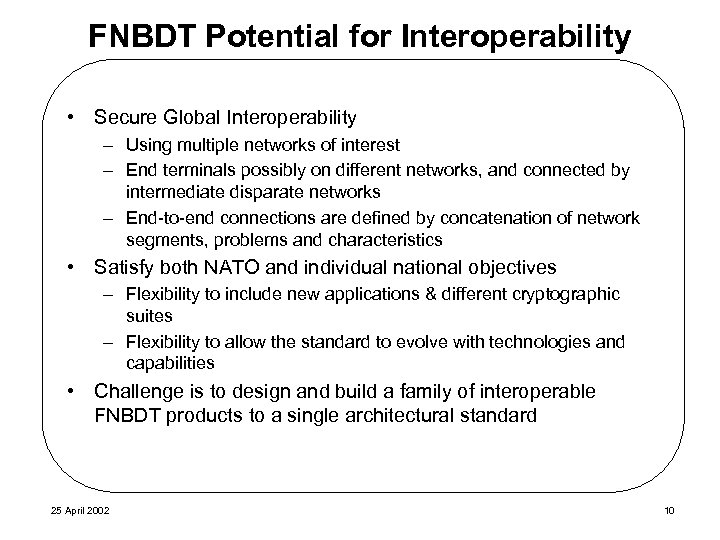 FNBDT Potential for Interoperability

• Secure Global Interoperability
– Using multiple networks of interest
– End terminals possibly on different networks, and connected by intermediate disparate networks
– End-to-end connections are defined by concatenation of network segments, problems and characteristics
• Satisfy both NATO and individual national objectives
– Flexibility to include new applications & different cryptographic suites
– Flexibility to allow the standard to evolve with technologies and capabilities
• Challenge is to design and build a family of interoperable FNBDT products to a single architectural standard

25 April 2002

10